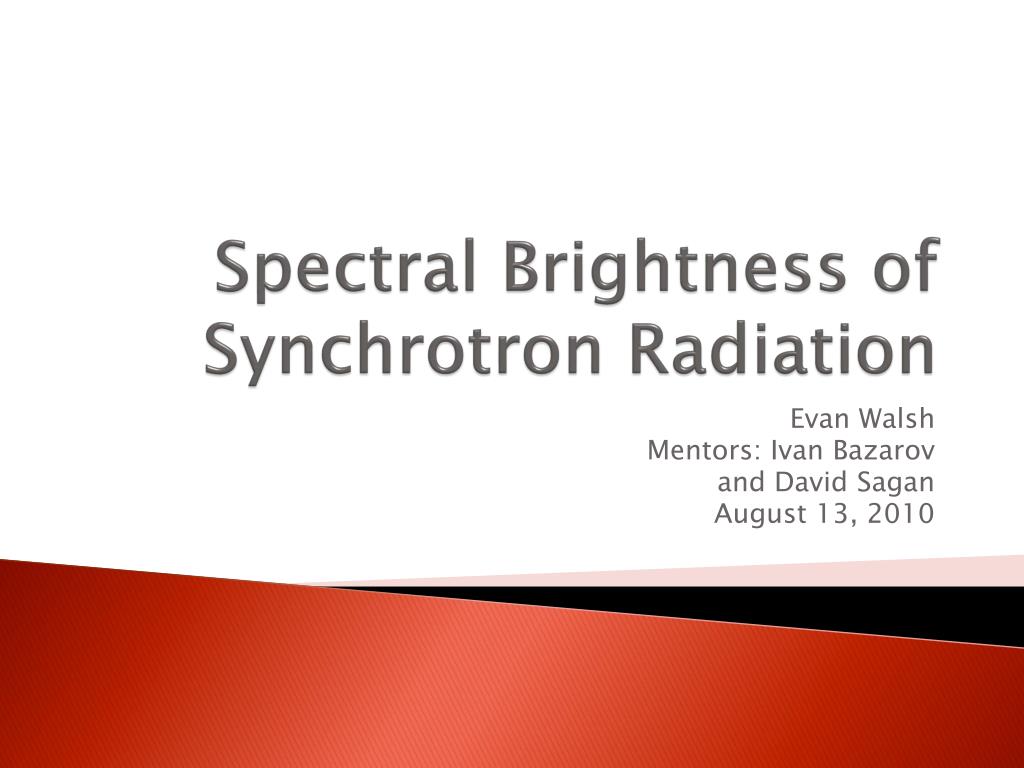 Spectral Brightness of Synchrotron Radiation

Evan Walsh
Mentors: Ivan Bazarov and David Sagan
August 13, 2010